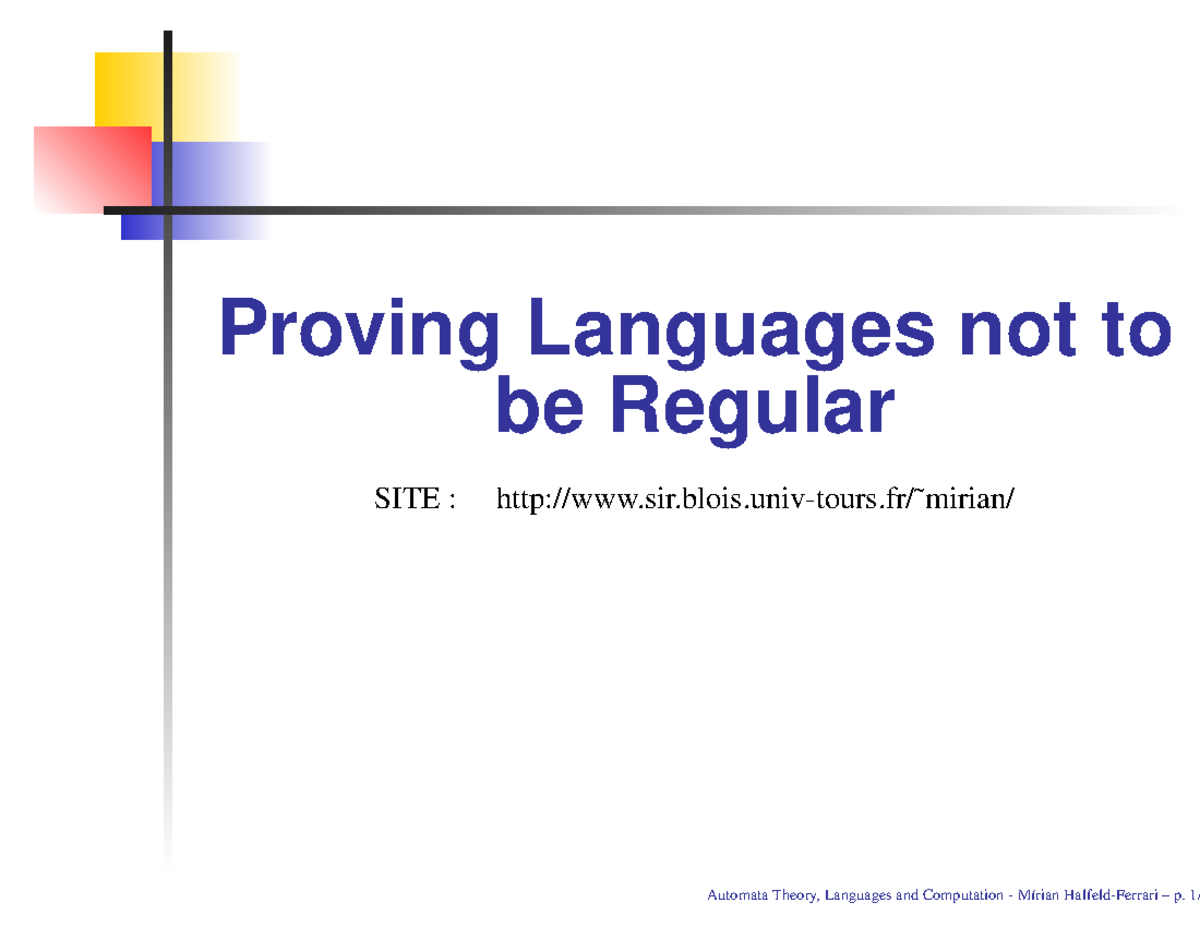 Proving Languages not to be Regular

SITE : http://www.sir.blois.univ-tours.fr/˜mirian/

Automata Theory, Languages and Computation - Mírian Halfeld-Ferrari – p. 1/